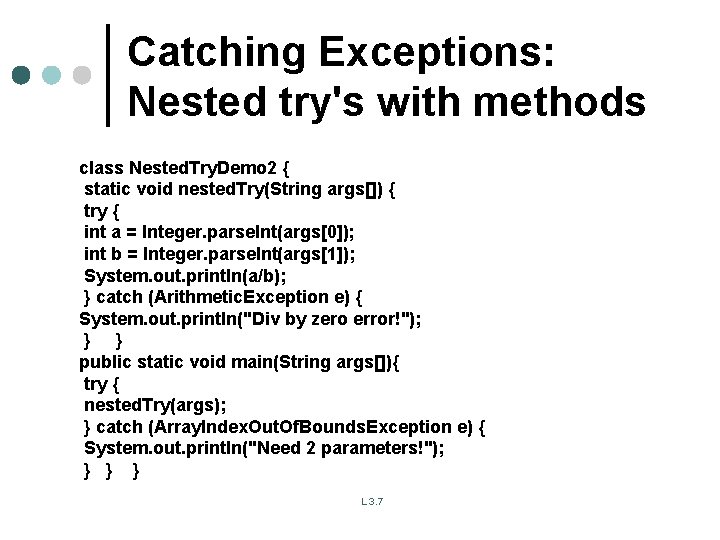 Catching Exceptions:
Nested try's with methods

class NestedTryDemo2 {
static void nestedTry(String args[]) {
try {
int a = Integer.parseInt(args[0]);
int b = Integer.parseInt(args[1]);
System.out.println(a/b);
} catch (ArithmeticException e) {
System.out.println("Div by zero error!");
} }
public static void main(String args[]){
try {
nestedTry(args);
} catch (ArrayIndexOutOfBoundsException e) {
System.out.println("Need 2 parameters!");
} } }

L 3.7